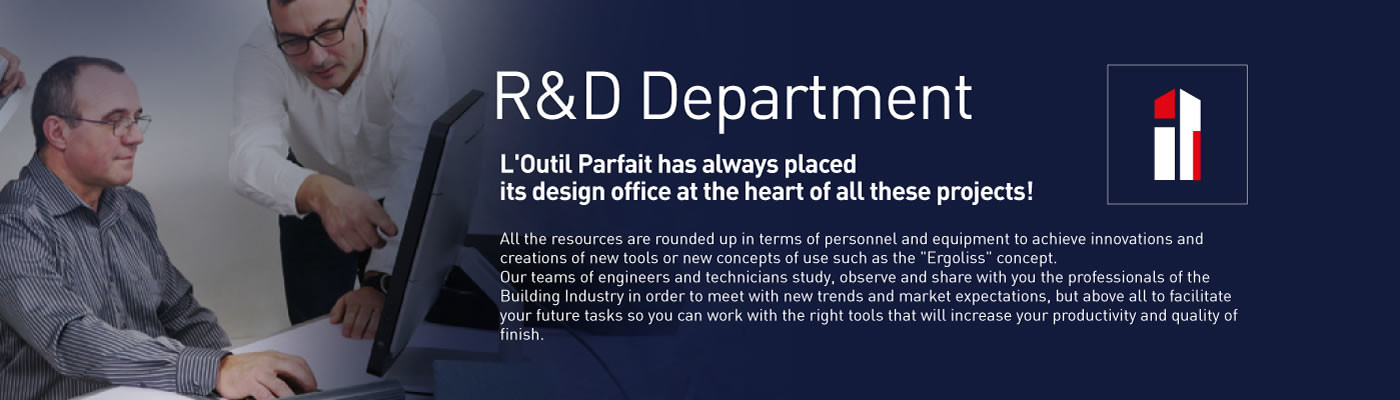 R&D Department

L'Outil Parfait has always placed its design office at the heart of all these projects!

All the resources are rounded up in terms of personnel and equipment to achieve innovations and creations of new tools or new concepts of use such as the "Ergoliss" concept.
Our teams of engineers and technicians study, observe and share with you the professionals of the Building Industry in order to meet with new trends and market expectations, but above all to facilitate your future tasks so you can work with the right tools that will increase your productivity and quality of finish.